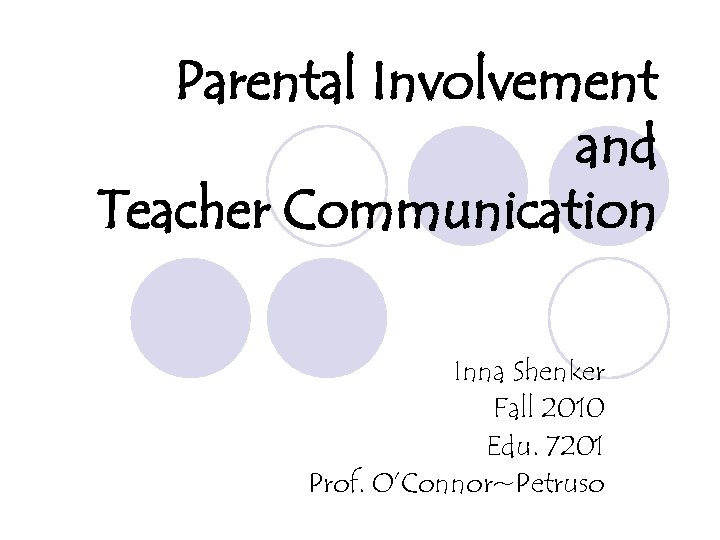 Parental Involvement and Teacher Communication

Inna Shenker
Fall 2010
Edu. 7201
Prof. O'Connor~Petruso